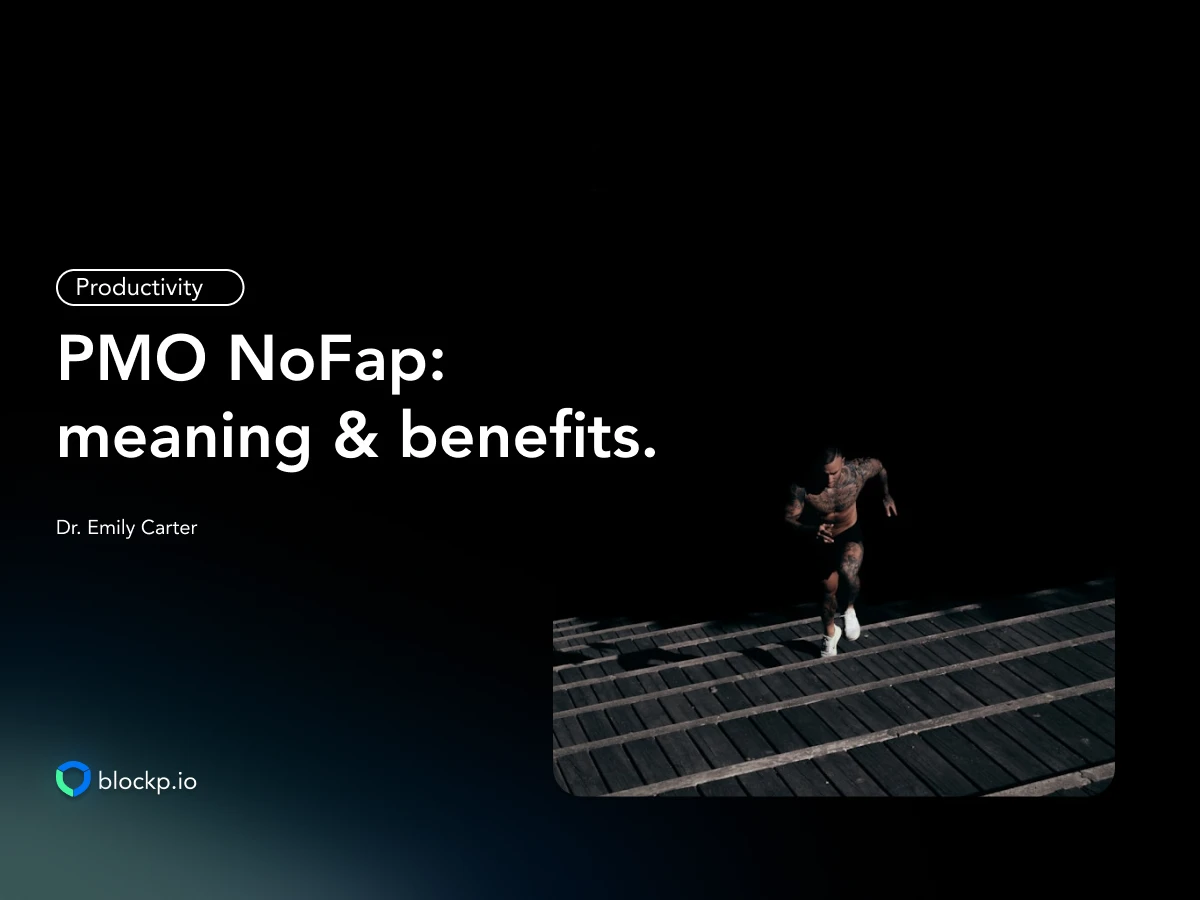 Productivity

PMO NoFap: meaning & benefits.

Dr. Emily Carter

blockp.io